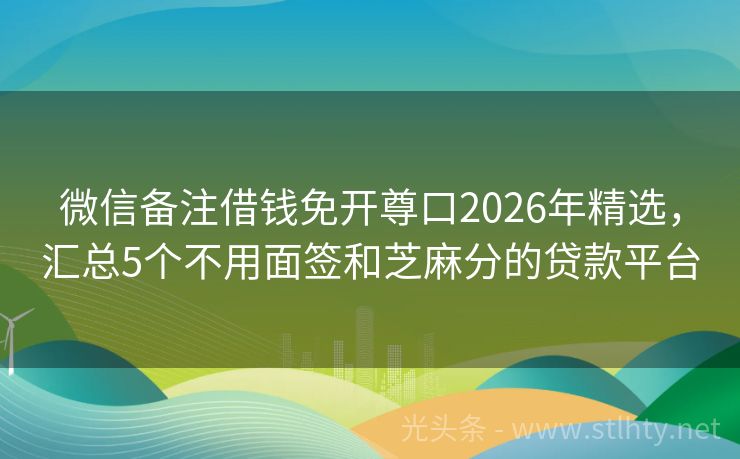 微信备注借钱免开尊口2026年精选，汇总5个不用面签和芝麻分的贷款平台

光头条 - www.stlhty.net